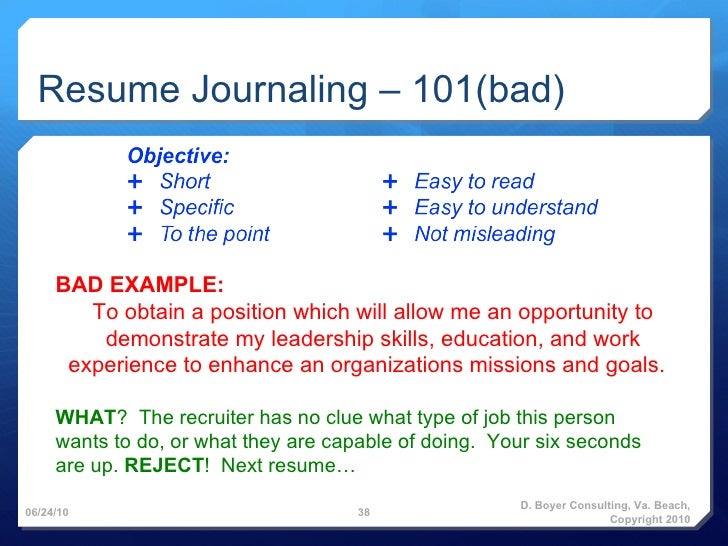 Resume Journaling – 101(bad)

Objective:
+ Short
+ Specific
+ To the point

+ Easy to read
+ Easy to understand
+ Not misleading

BAD EXAMPLE:
To obtain a position which will allow me an opportunity to demonstrate my leadership skills, education, and work experience to enhance an organizations missions and goals.

WHAT? The recruiter has no clue what type of job this person wants to do, or what they are capable of doing. Your six seconds are up. REJECT! Next resume…

06/24/10

38

D. Boyer Consulting, Va. Beach, Copyright 2010